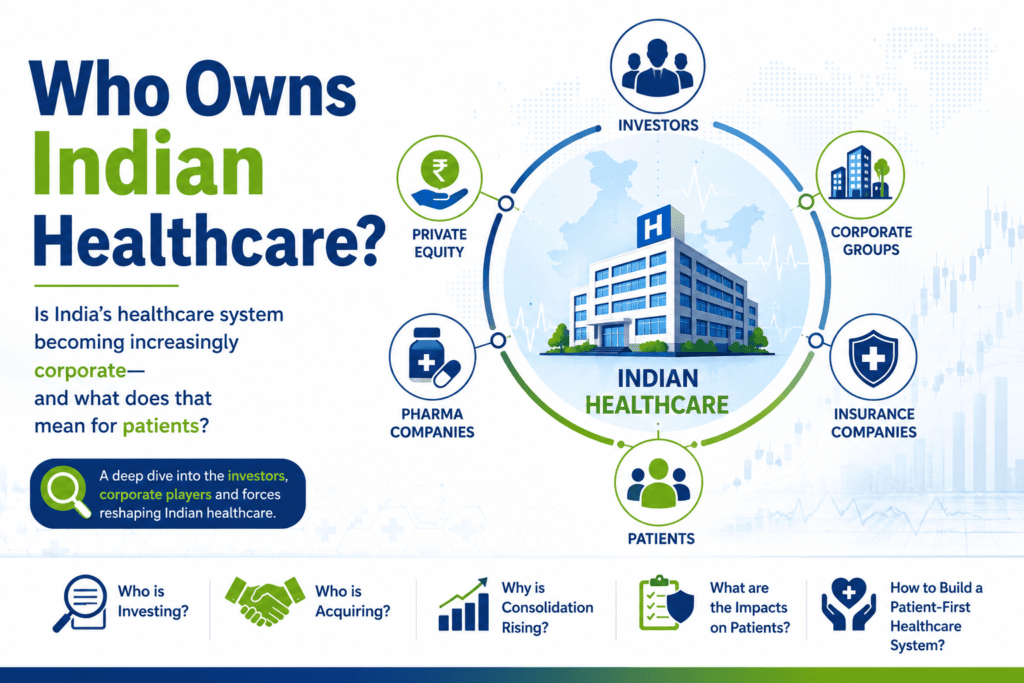 Who Owns Indian Healthcare?

Is India's healthcare system becoming increasingly corporate— and what does that mean for patients?

A deep dive into the investors, corporate players and forces reshaping Indian healthcare.

INVESTORS

PRIVATE EQUITY

CORPORATE GROUPS

H

INDIAN HEALTHCARE

PHARMA COMPANIES

INSURANCE COMPANIES

PATIENTS

Who is Investing?

Who is Acquiring?

Why is Consolidation Rising?

What are the Impacts on Patients?

How to Build a Patient-First Healthcare System?